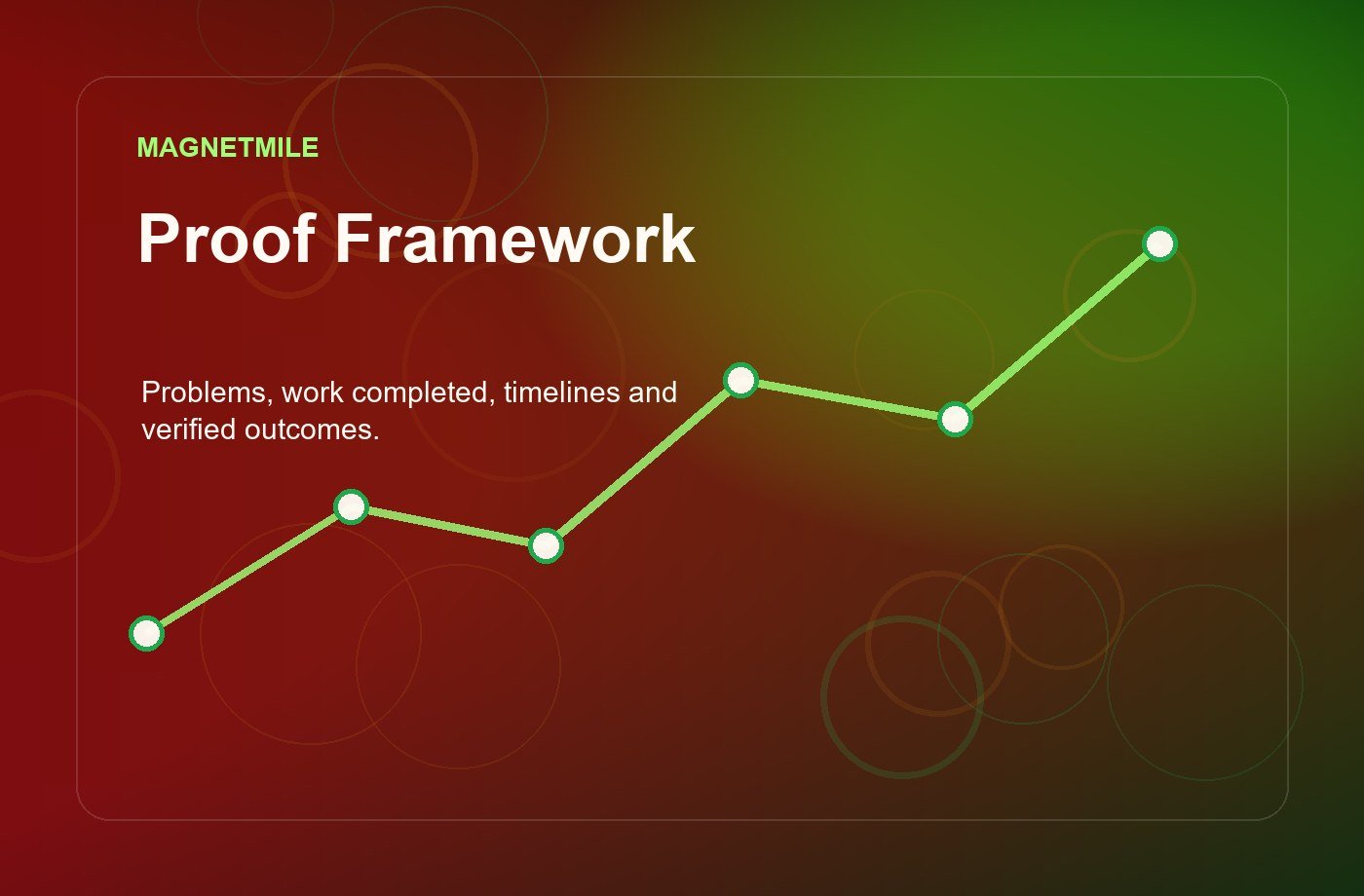 MAGNETMILE

Proof Framework

Problems, work completed, timelines and verified outcomes.